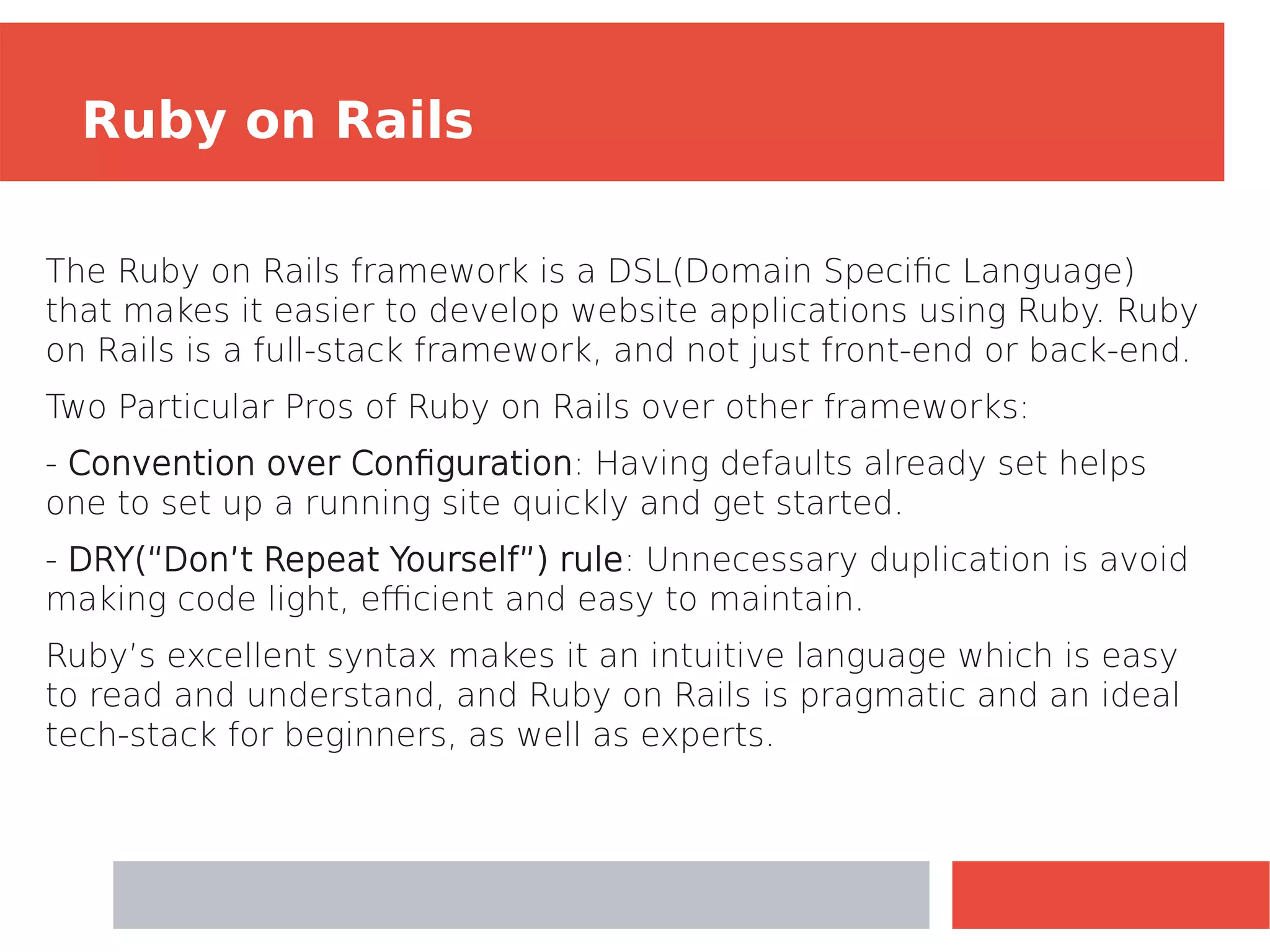 Ruby on Rails

The Ruby on Rails framework is a DSL(Domain Specific Language) that makes it easier to develop website applications using Ruby. Ruby on Rails is a full-stack framework, and not just front-end or back-end.

Two Particular Pros of Ruby on Rails over other frameworks:

- Convention over Configuration: Having defaults already set helps one to set up a running site quickly and get started.

- DRY(“Don’t Repeat Yourself”) rule: Unnecessary duplication is avoid making code light, efficient and easy to maintain.

Ruby’s excellent syntax makes it an intuitive language which is easy to read and understand, and Ruby on Rails is pragmatic and an ideal tech-stack for beginners, as well as experts.